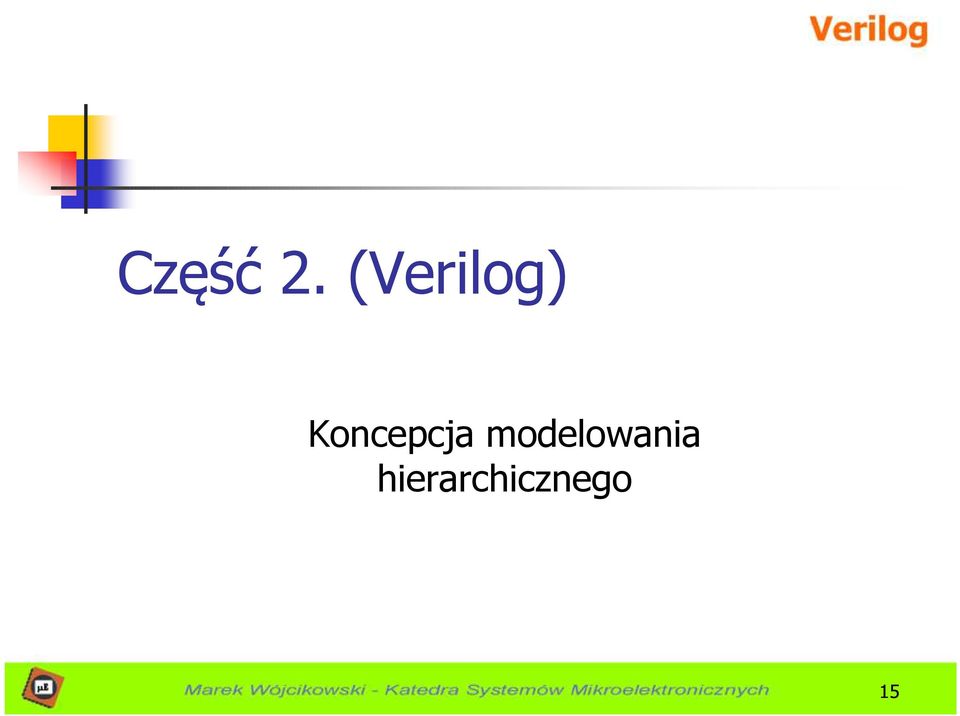 Verilog

Część 2. (Verilog)

Koncepcja modelowania hierarchicznego

μE

Marek Wójcikowski - Katedra Systemów Mikroelektronicznych

15